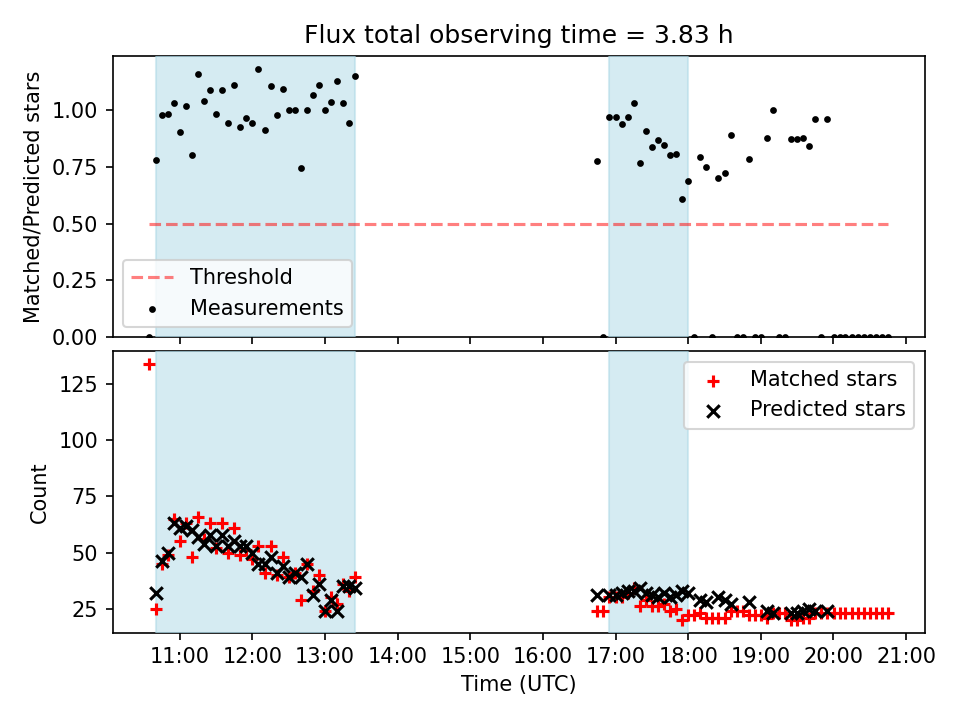 Flux total observing time = 3.83 h

Matched/Predicted stars

1.00
0.75
0.50
0.25
0.00

Threshold
Measurements

Count

125
100
75
50
25

Matched stars
Predicted stars

11:00 12:00 13:00 14:00 15:00 16:00 17:00 18:00 19:00 20:00 21:00

Time (UTC)